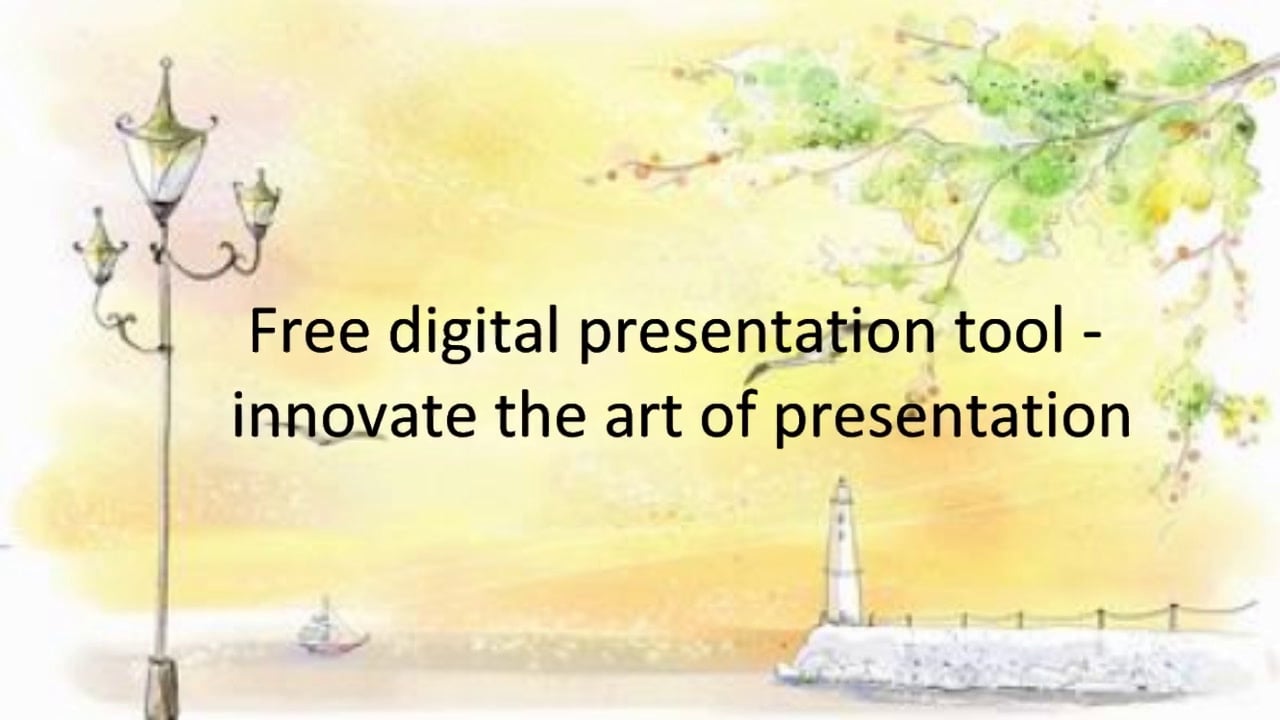 Free digital presentation tool - innovate the art of presentation